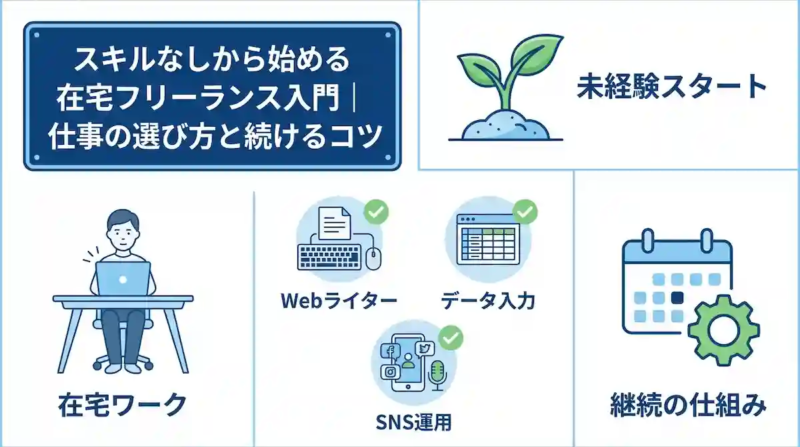 スキルなしから始める
在宅フリーランス入門｜
仕事の選び方と続けるコツ

未経験スタート

在宅ワーク

Webライター

データ入力

SNS運用

継続の仕組み